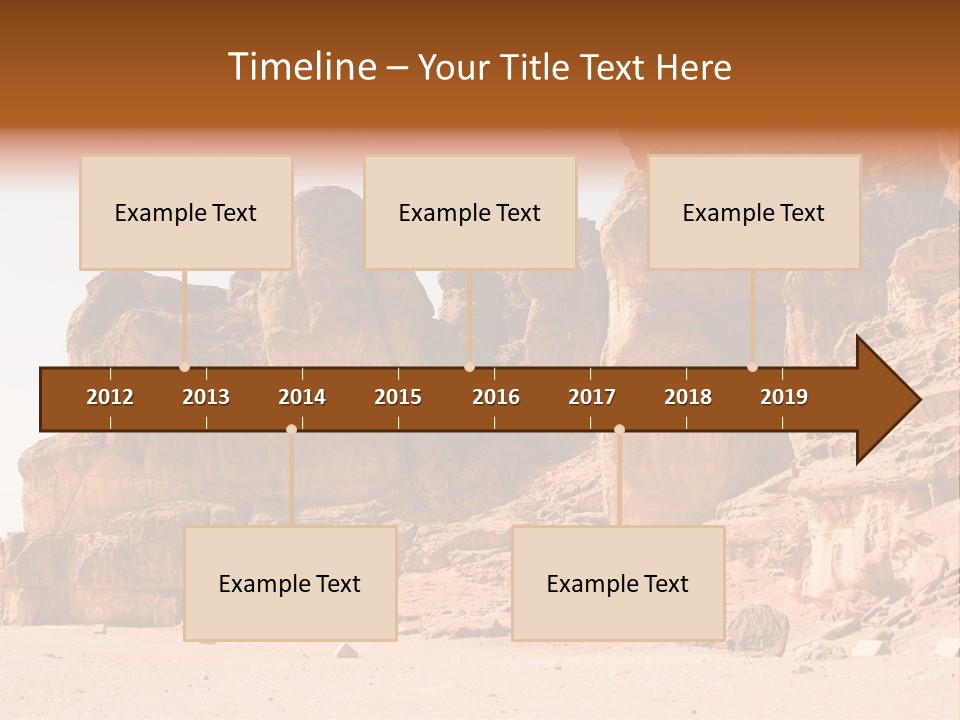 Timeline – Your Title Text Here

Example Text

Example Text

Example Text

2012 2013 2014 2015 2016 2017 2018 2019

Example Text

Example Text